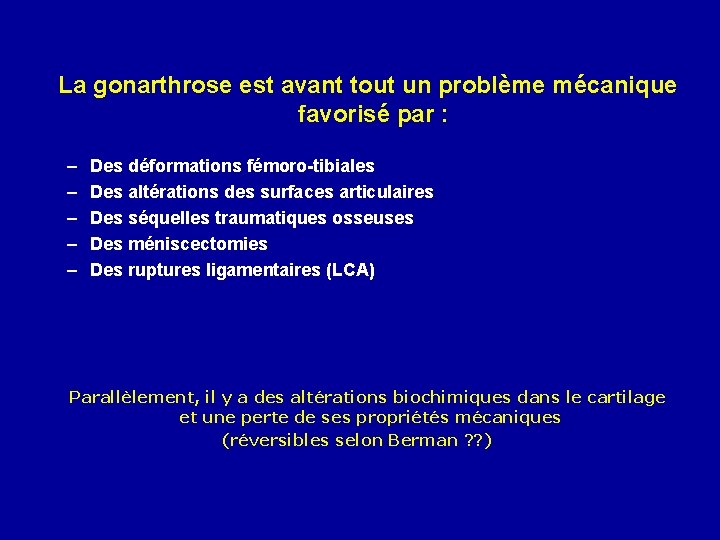 La gonarthrose est avant tout un problème mécanique favorisé par :

– Des déformations fémoro-tibiales
– Des altérations des surfaces articulaires
– Des séquelles traumatiques osseuses
– Des méniscectomies
– Des ruptures ligamentaires (LCA)

Parallèlement, il y a des altérations biochimiques dans le cartilage et une perte de ses propriétés mécaniques (réversibles selon Berman ??)